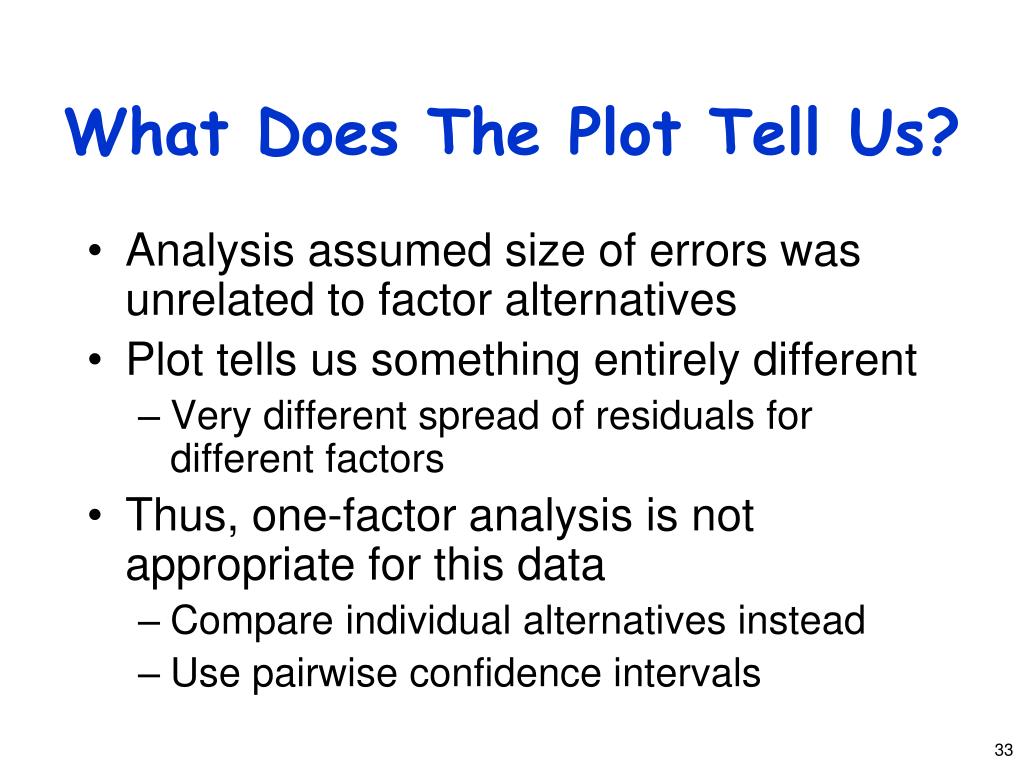 What Does The Plot Tell Us?

• Analysis assumed size of errors was unrelated to factor alternatives
• Plot tells us something entirely different
– Very different spread of residuals for different factors
• Thus, one-factor analysis is not appropriate for this data
– Compare individual alternatives instead
– Use pairwise confidence intervals

33